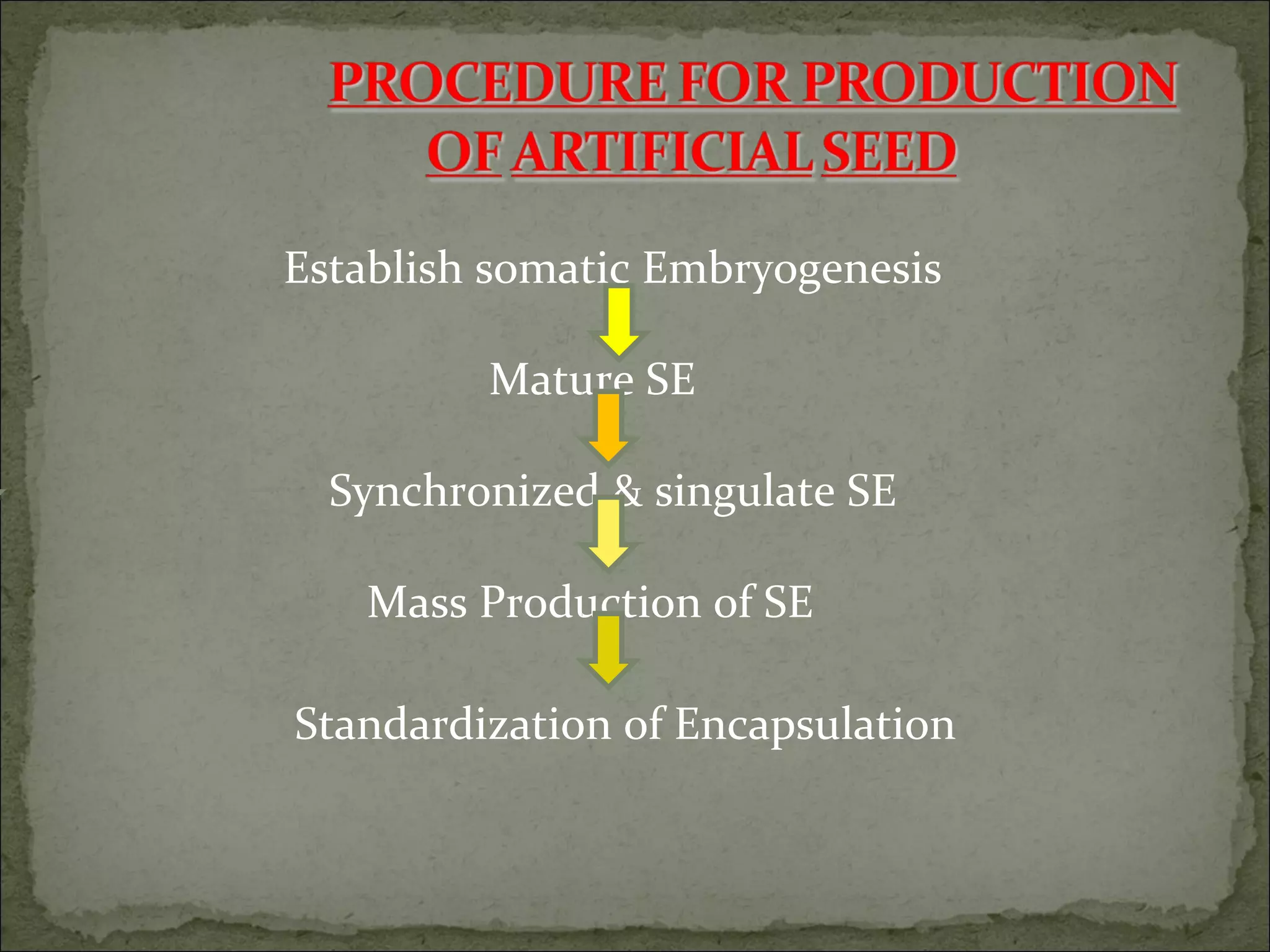 PROCEDURE FOR PRODUCTION OF ARTIFICIAL SEED

Establish somatic Embryogenesis

Mature SE

Synchronized & singulate SE

Mass Production of SE

Standardization of Encapsulation